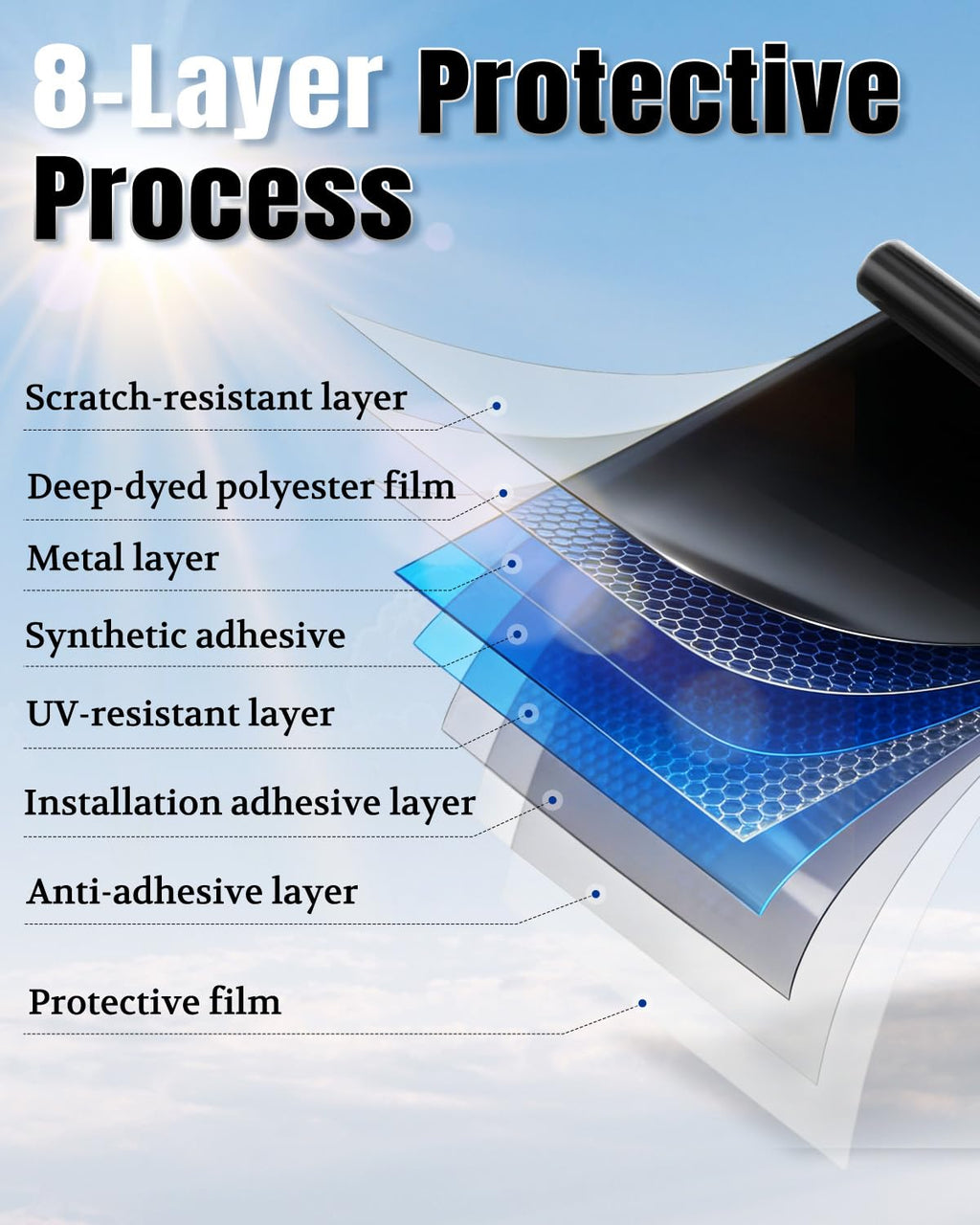 8-Layer Protective Process

Scratch-resistant layer

Deep-dyed polyester film

Metal layer

Synthetic adhesive

UV-resistant layer

Installation adhesive layer

Anti-adhesive layer

Protective film